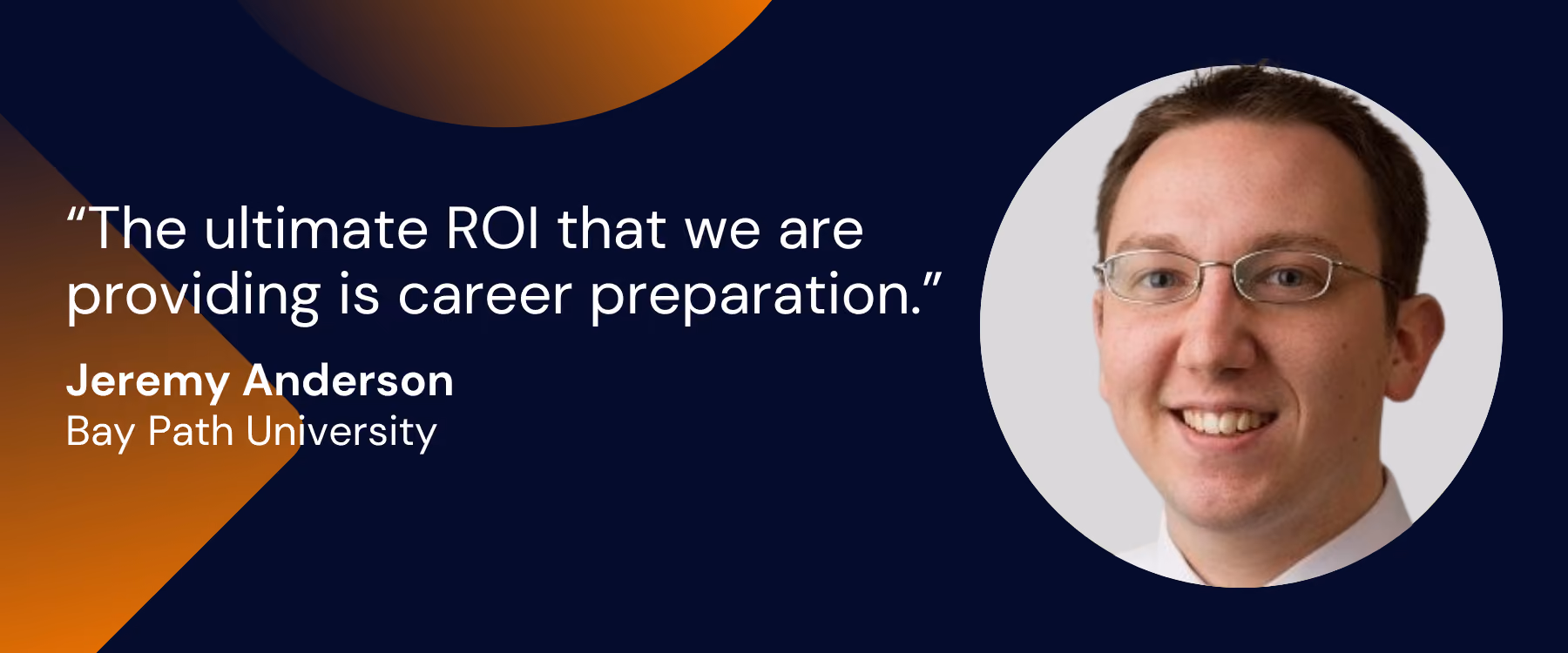 “The ultimate ROI that we are providing is career preparation.”

Jeremy Anderson
Bay Path University